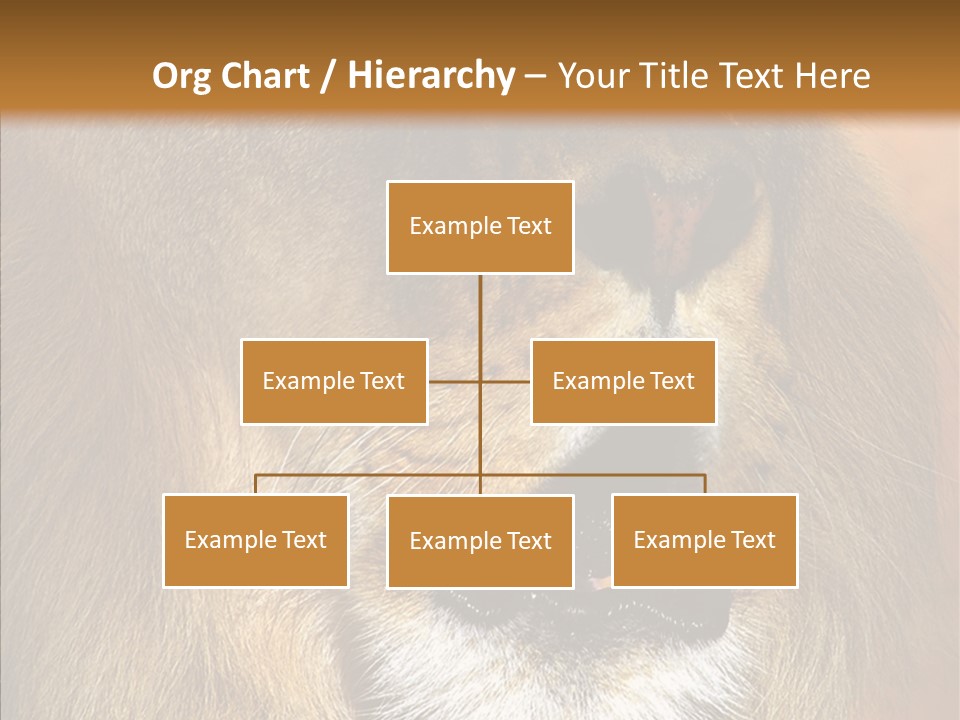 Org Chart / Hierarchy – Your Title Text Here

Example Text

Example Text

Example Text

Example Text

Example Text

Example Text